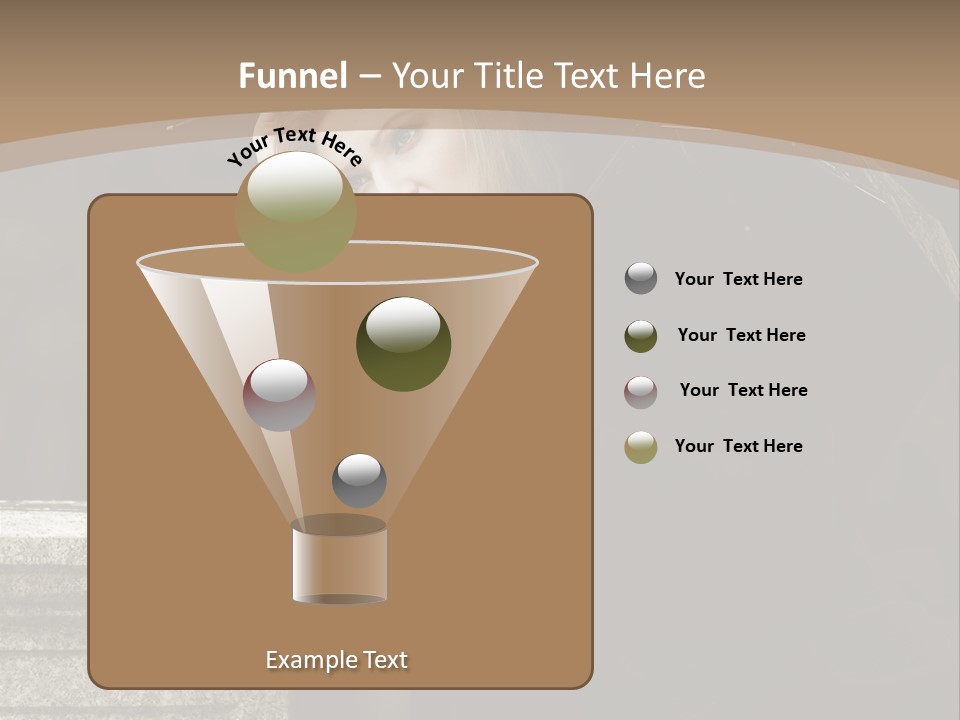 Funnel – Your Title Text Here

Your Text Here

Your Text Here

Your Text Here

Your Text Here

Your Text Here

Example Text